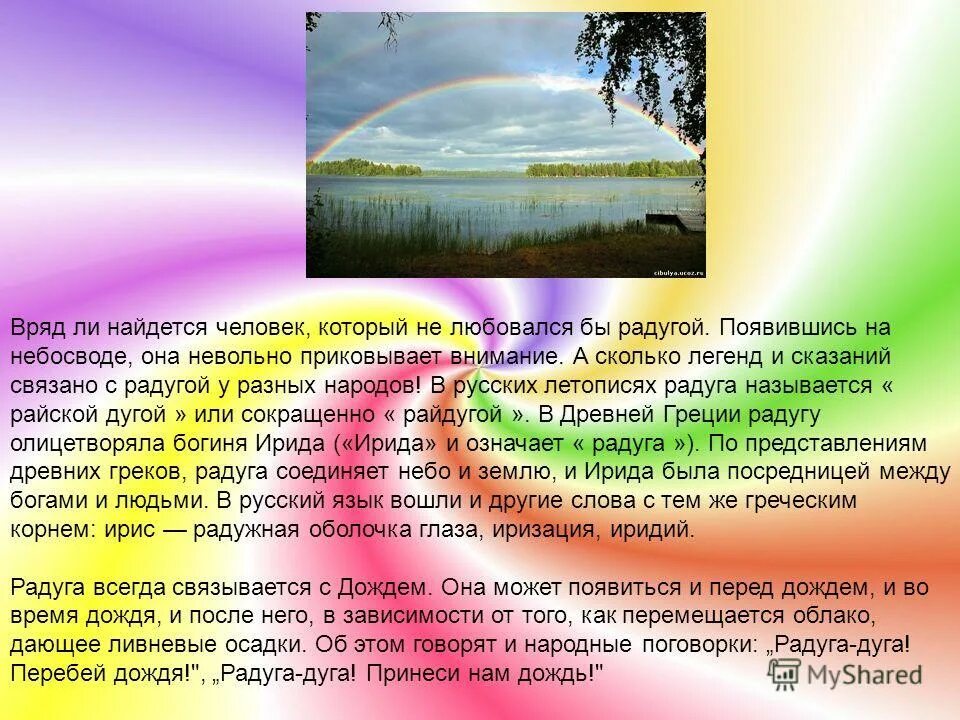 cibulya.ucoz.ru

Вряд ли найдется человек, который не любовался бы радугой. Появившись на небосводе, она невольно приковывает внимание. А сколько легенд и сказаний связано с радугой у разных народов! В русских летописях радуга называется « райской дугой » или сокращенно « райдугой ». В Древней Греции радугу олицетворяла богиня Ирида («Ирида» и означает « радуга »). По представлениям древних греков, радуга соединяет небо и землю, и Ирида была посредницей между богами и людьми. В русский язык вошли и другие слова с тем же греческим корнем: ирис — радужная оболочка глаза, иризация, иридий.

Радуга всегда связывается с Дождем. Она может появиться и перед дождем, и во время дождя, и после него, в зависимости от того, как перемещается облако, дающее ливневые осадки. Об этом говорят и народные поговорки: „Радуга-дуга! Перебей дождя!", „Радуга-дуга! Принеси нам дождь!"

MyShared